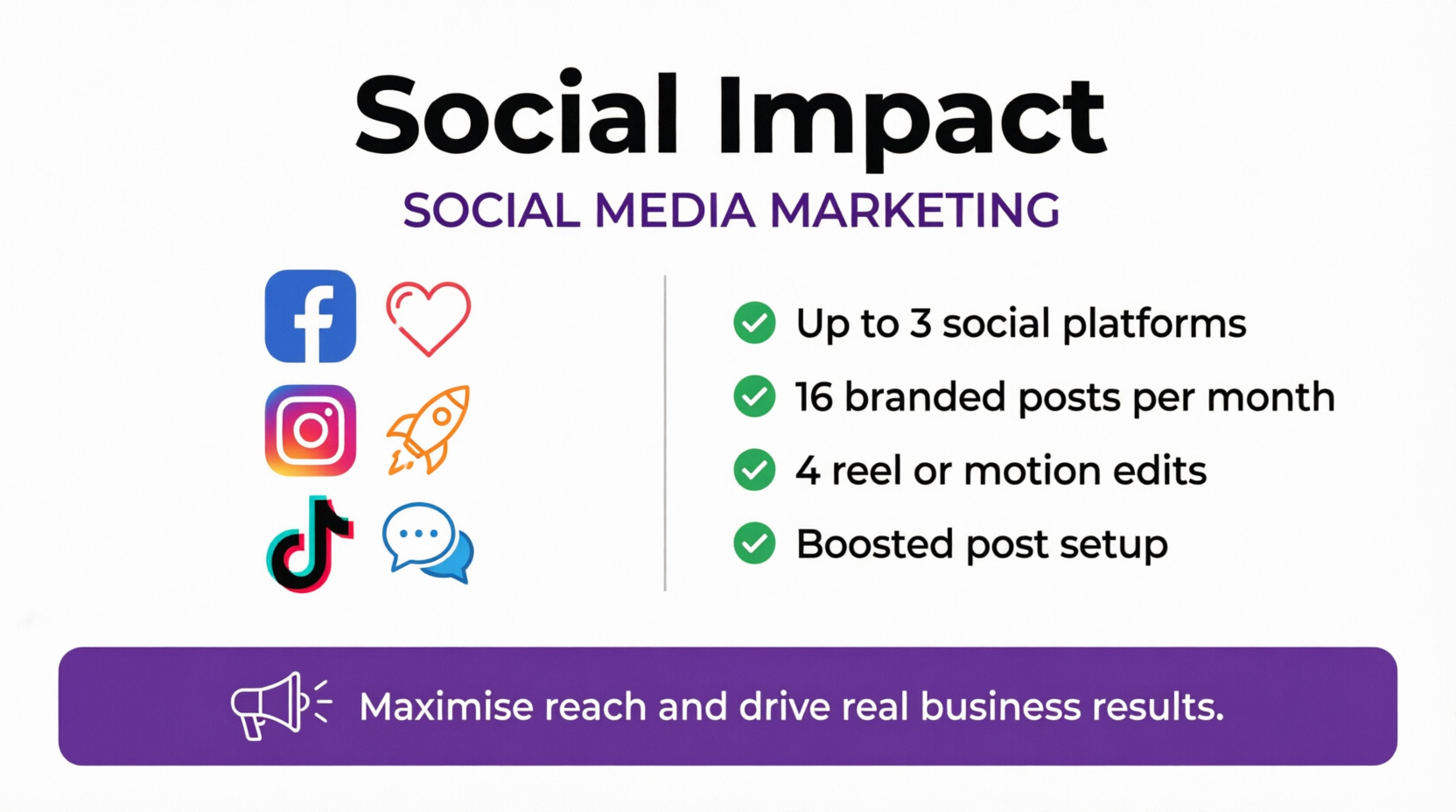 Social Impact

SOCIAL MEDIA MARKETING

Up to 3 social platforms

16 branded posts per month

4 reel or motion edits

Boosted post setup

Maximise reach and drive real business results.